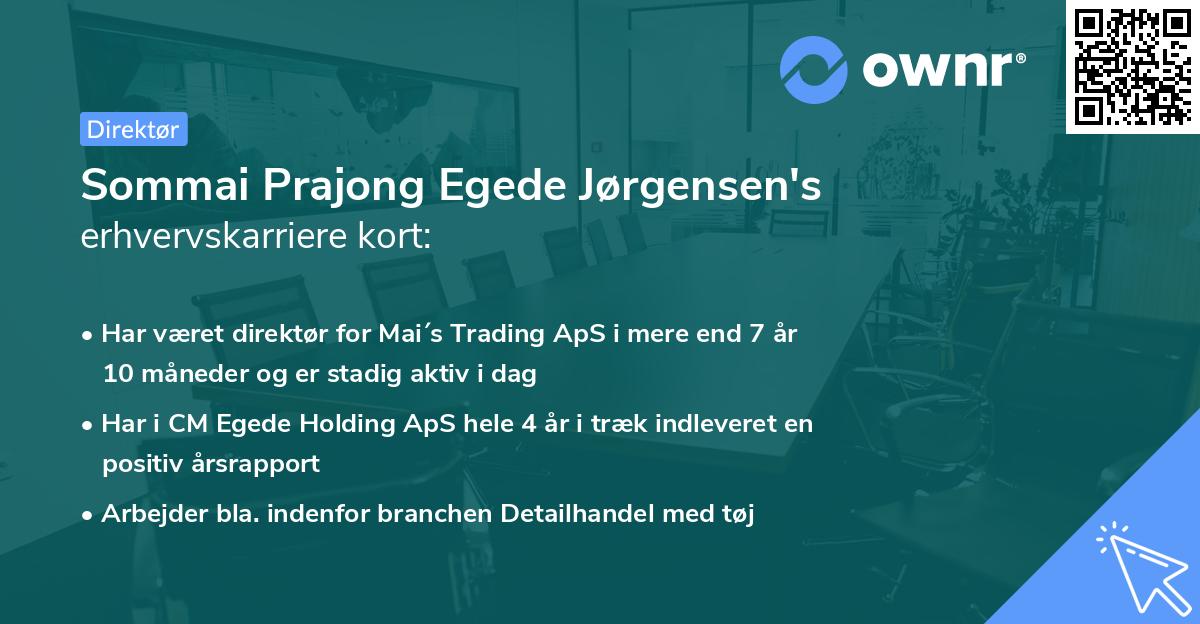 ownr®

Direktør

Sommai Prajong Egede Jørgensen's erhvervskarriere kort:

• Har været direktør for Mai´s Trading ApS i mere end 7 år 10 måneder og er stadig aktiv i dag

• Har i CM Egede Holding ApS hele 4 år i træk indleveret en positiv årsrapport

• Arbejder bla. indenfor branchen Detailhandel med tøj